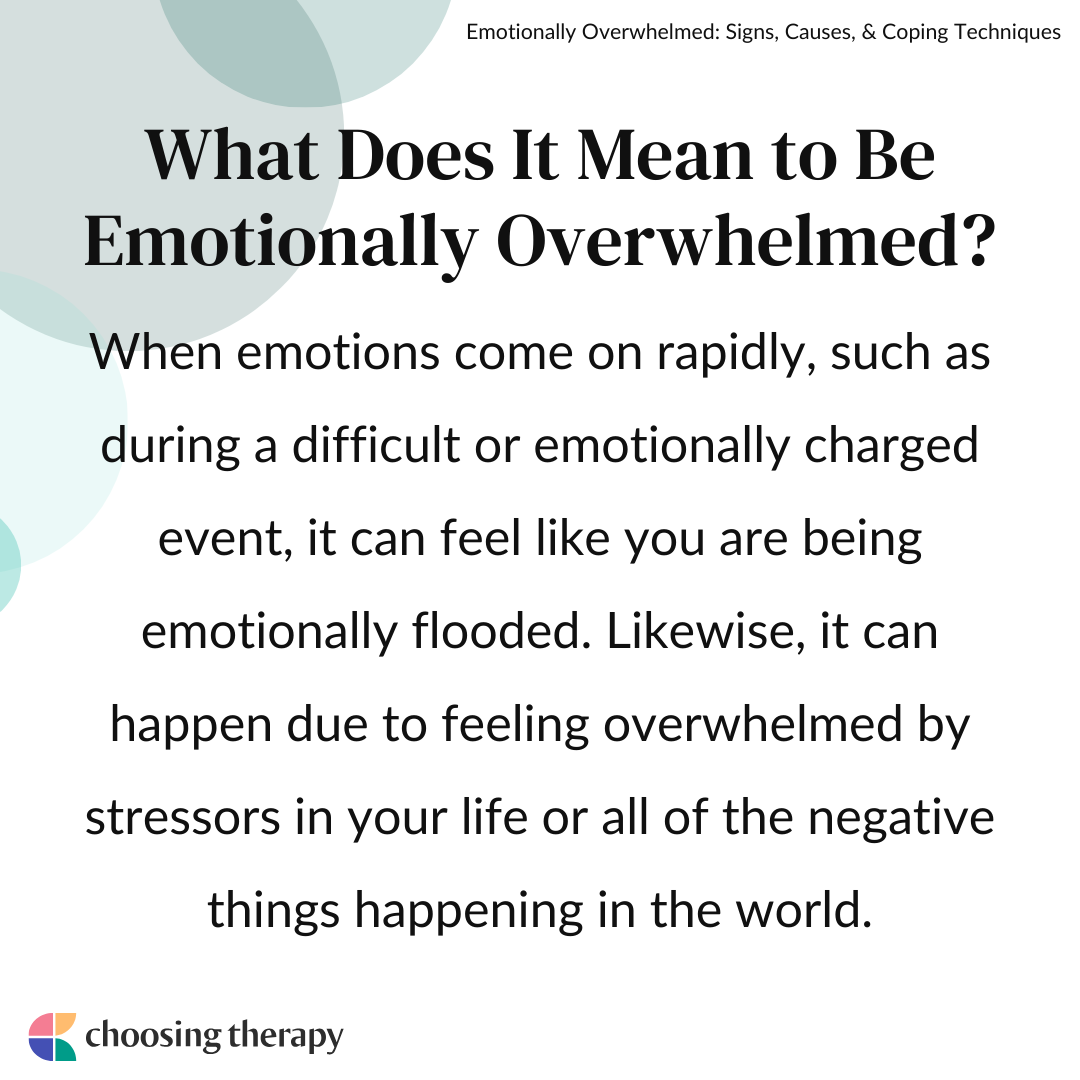 Emotionally Overwhelmed: Signs, Causes, & Coping Techniques

What Does It Mean to Be Emotionally Overwhelmed?

When emotions come on rapidly, such as during a difficult or emotionally charged event, it can feel like you are being emotionally flooded. Likewise, it can happen due to feeling overwhelmed by stressors in your life or all of the negative things happening in the world.

choosing therapy